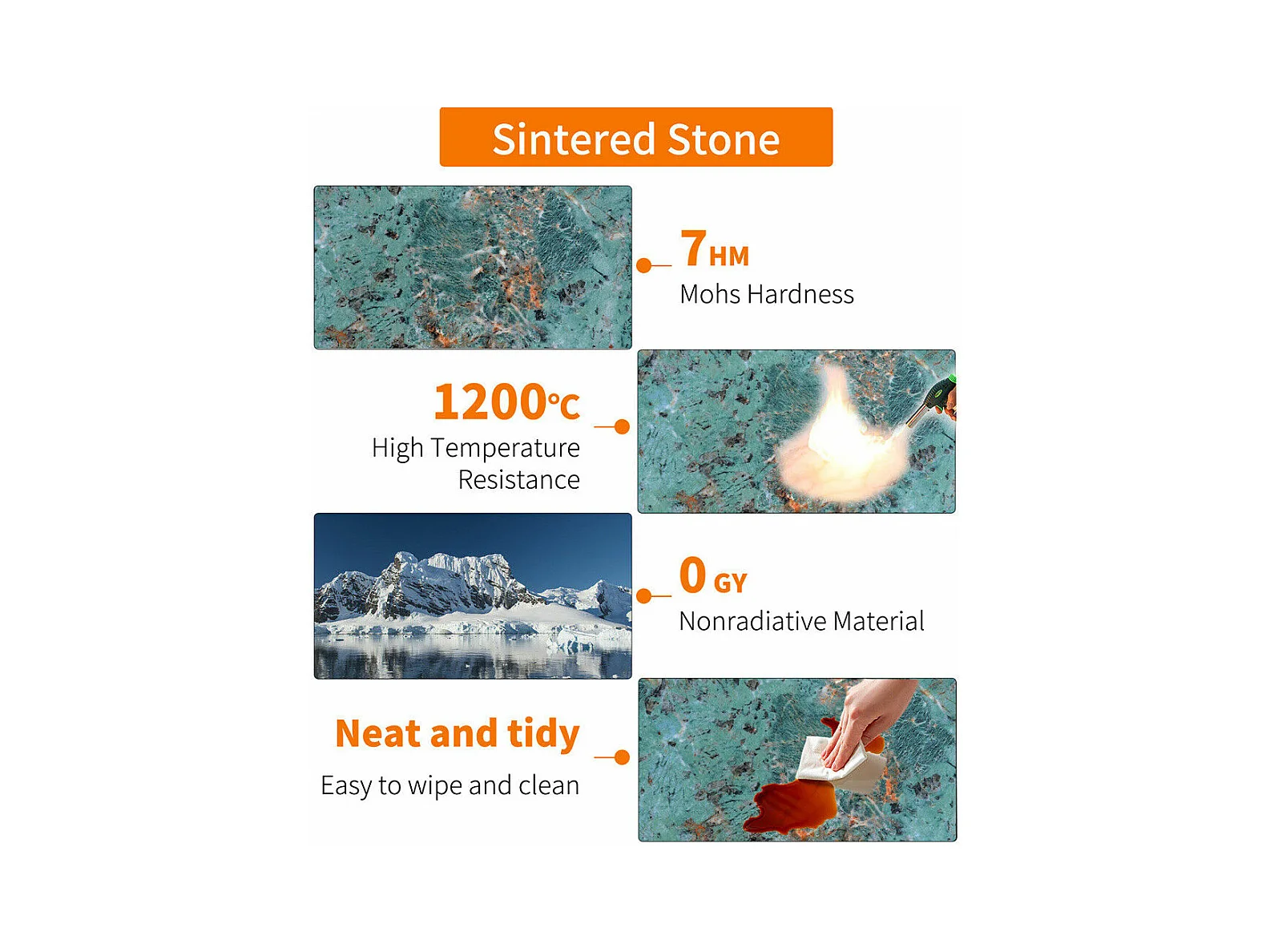 Sintered Stone

7HM
Mohs Hardness

1200℃
High Temperature Resistance

0 GY
Nonradiative Material

Neat and tidy
Easy to wipe and clean